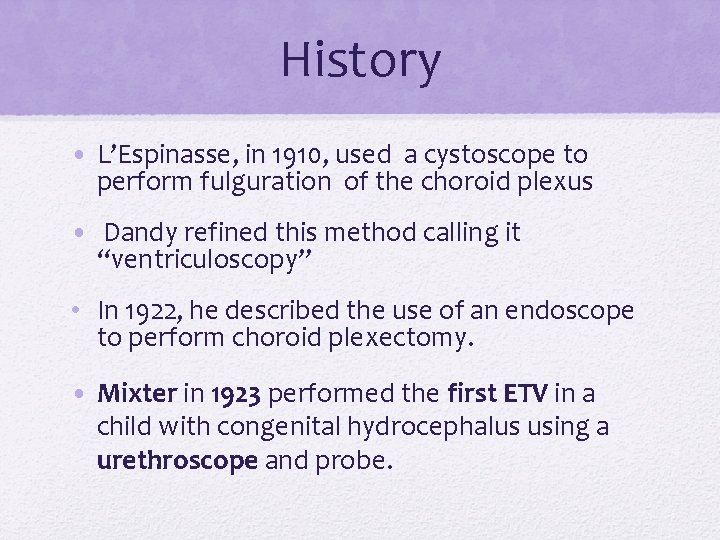 History

• L'Espinasse, in 1910, used a cystoscope to perform fulguration of the choroid plexus

• Dandy refined this method calling it "ventriculoscopy"

• In 1922, he described the use of an endoscope to perform choroid plexectomy.

• Mixter in 1923 performed the first ETV in a child with congenital hydrocephalus using a urethroscope and probe.